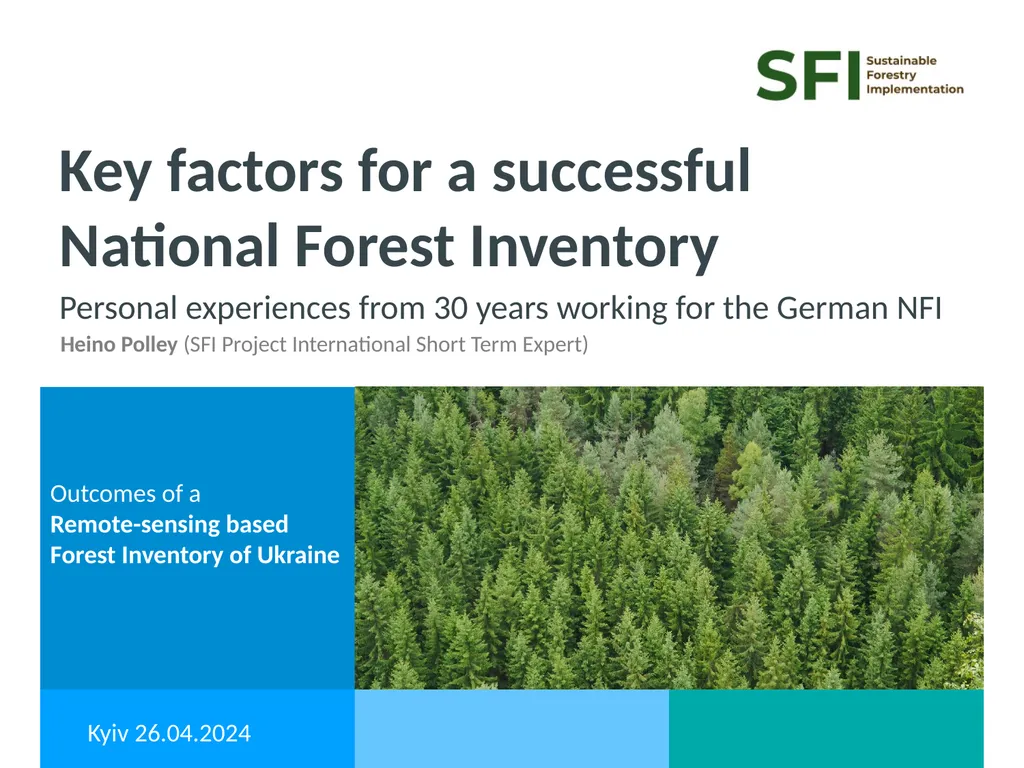 SFI Sustainable Forestry Implementation

Key factors for a successful National Forest Inventory

Personal experiences from 30 years working for the German NFI

Heino Polley (SFI Project International Short Term Expert)

Outcomes of a Remote-sensing based Forest Inventory of Ukraine

Kyiv 26.04.2024